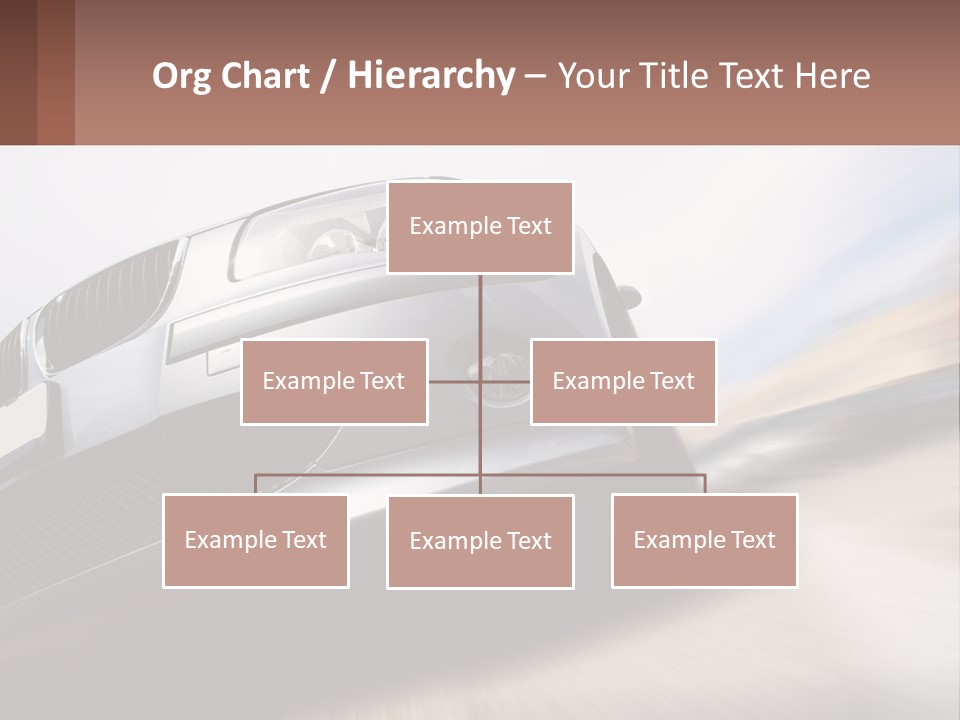 Org Chart / Hierarchy – Your Title Text Here

Example Text

Example Text

Example Text

Example Text

Example Text

Example Text